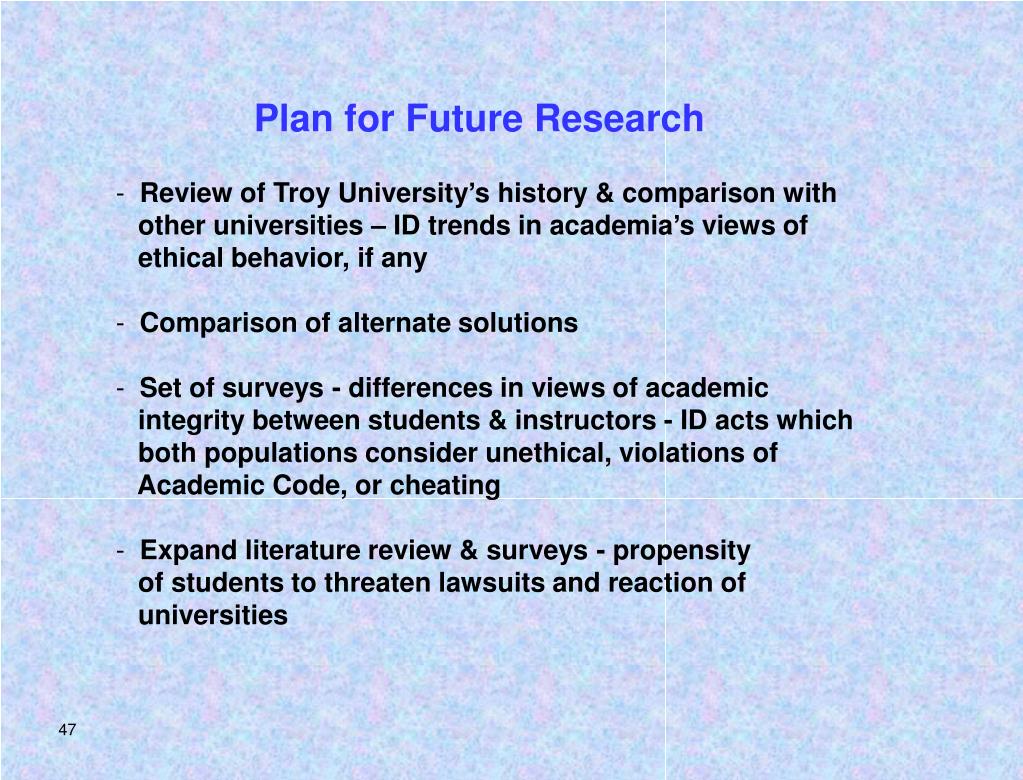 Plan for Future Research

- Review of Troy University's history & comparison with other universities – ID trends in academia's views of ethical behavior, if any

- Comparison of alternate solutions

- Set of surveys - differences in views of academic integrity between students & instructors - ID acts which both populations consider unethical, violations of Academic Code, or cheating

- Expand literature review & surveys - propensity of students to threaten lawsuits and reaction of universities

47